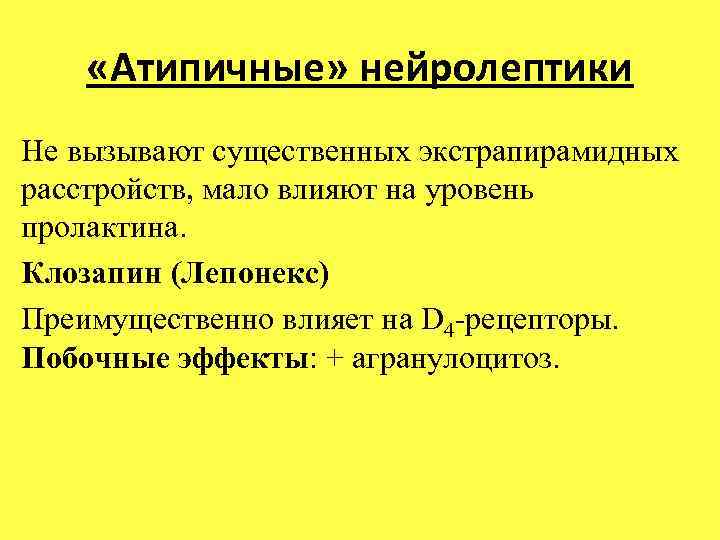 «Атипичные» нейролептики

Не вызывают существенных экстрапирамидных расстройств, мало влияют на уровень пролактина.

Клозапин (Лепонекс)

Преимущественно влияет на $D_4$-рецепторы. Побочные эффекты: + агранулоцитоз.